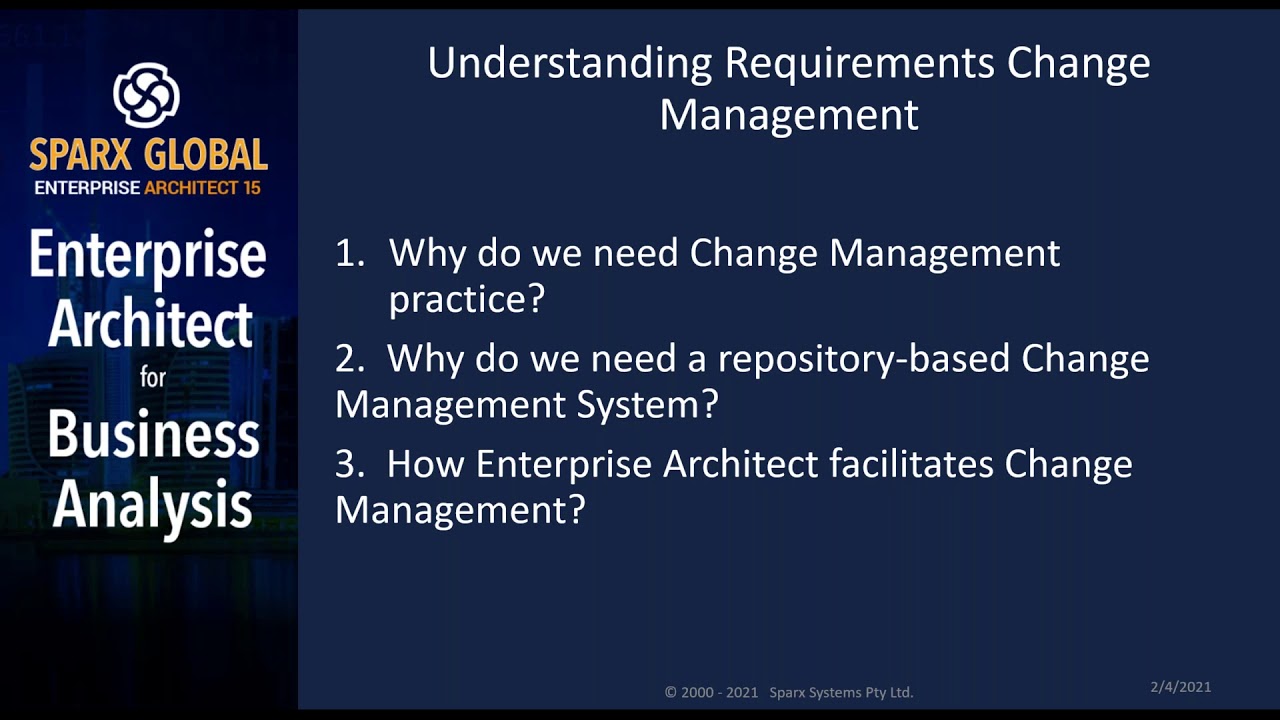 SPARX GLOBAL
ENTERPRISE ARCHITECT 15

Enterprise Architect for Business Analysis

Understanding Requirements Change Management

1. Why do we need Change Management practice?

2. Why do we need a repository-based Change Management System?

3. How Enterprise Architect facilitates Change Management?

© 2000 - 2021 Sparx Systems Pty Ltd.

2/4/2021